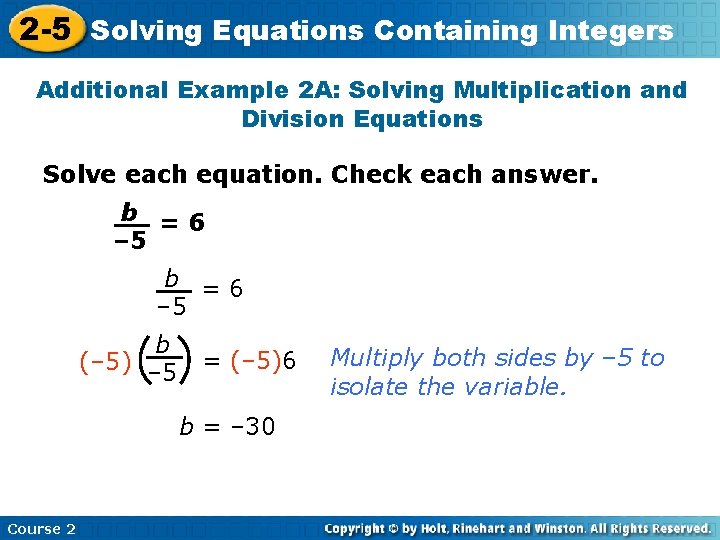 2-5 Solving Equations Containing Integers

Additional Example 2A: Solving Multiplication and Division Equations

Solve each equation. Check each answer.

$\frac{b}{-5} = 6$

$\frac{b}{-5} = 6$

$(-5)\left(\frac{b}{-5}\right) = (-5)6$

Multiply both sides by –5 to isolate the variable.

$b = -30$

Course 2

Copyright © by Holt, Rinehart and Winston. All Rights Reserved.